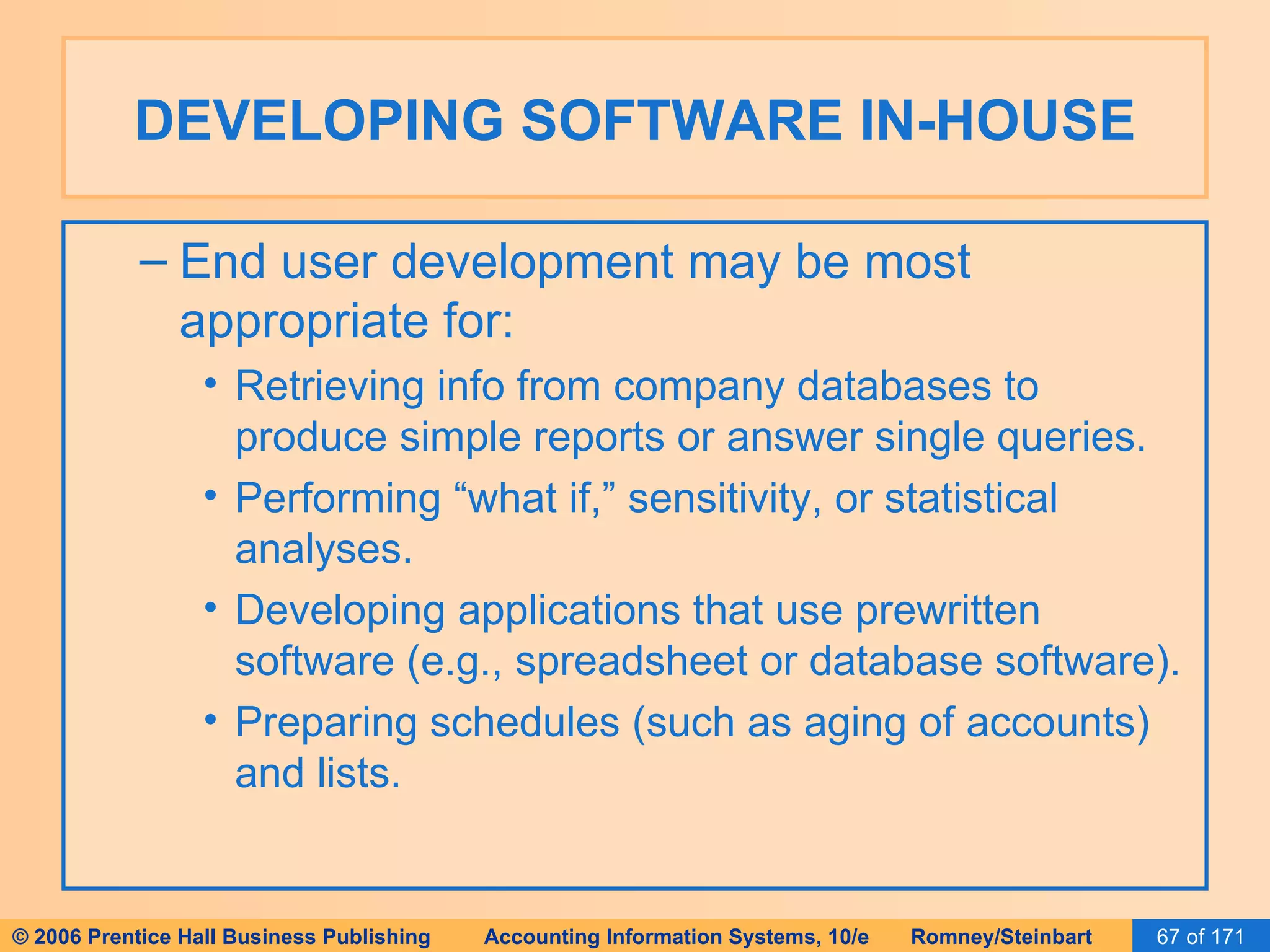 DEVELOPING SOFTWARE IN-HOUSE

– End user development may be most appropriate for:

• Retrieving info from company databases to produce simple reports or answer single queries.

• Performing “what if,” sensitivity, or statistical analyses.

• Developing applications that use prewritten software (e.g., spreadsheet or database software).

• Preparing schedules (such as aging of accounts) and lists.

© 2006 Prentice Hall Business Publishing Accounting Information Systems, 10/e Romney/Steinbart 67 of 171